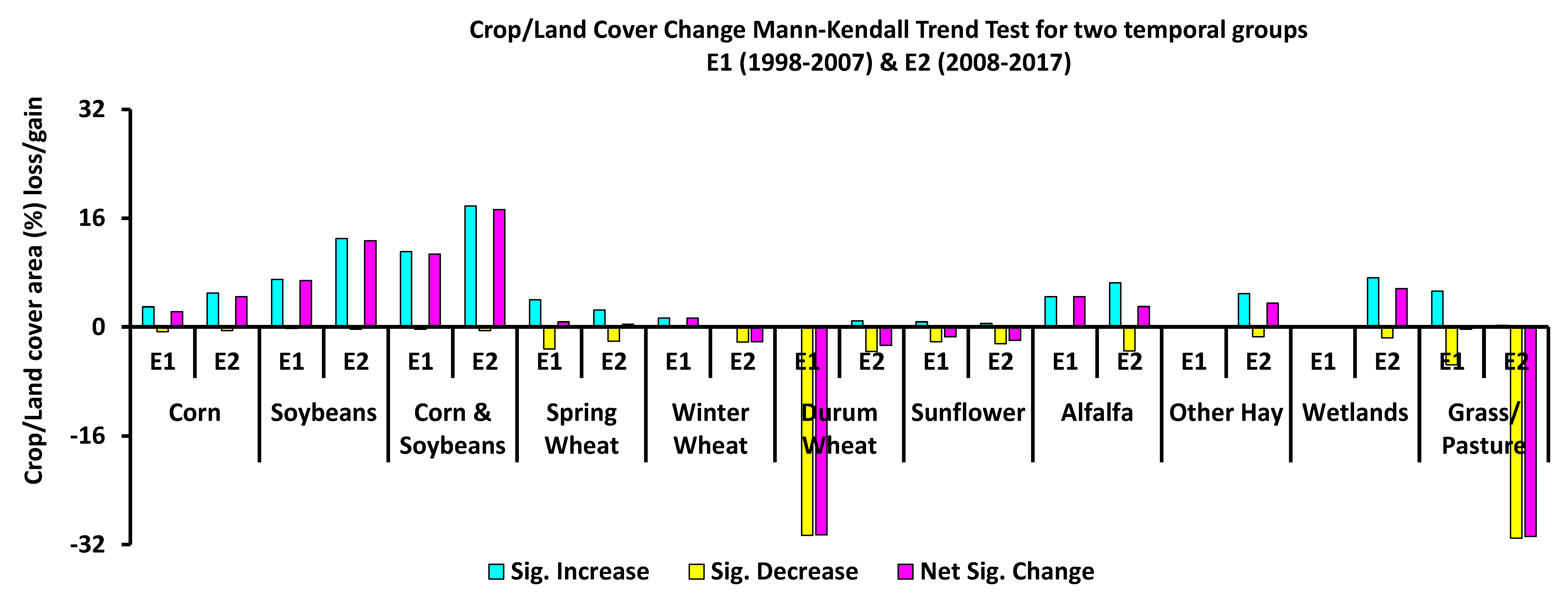 Crop/Land Cover Change Mann-Kendall Trend Test for two temporal groups
E1 (1998-2007) & E2 (2008-2017)

Crop/Land cover area (%) loss/gain

32
16
0
-16
-32

E1 E2 E1 E2 E1 E2 E1 E2 E1 E2 E1 E2 E1 E2 E1 E2 E1 E2 E1 E2 E1 E2

Corn
Soybeans
Corn & Soybeans
Spring Wheat
Winter Wheat
Durum Wheat
Sunflower
Alfalfa
Other Hay
Wetlands
Grass/ Pasture

Sig. Increase
Sig. Decrease
Net Sig. Change